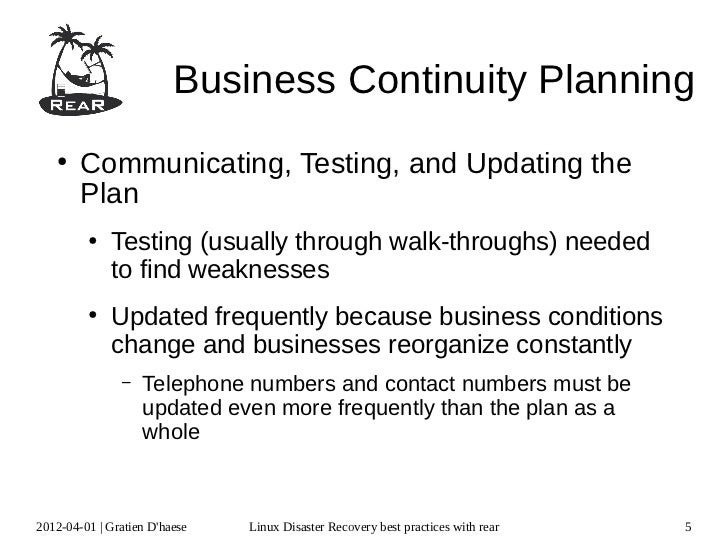 REAR

Business Continuity Planning

• Communicating, Testing, and Updating the Plan

• Testing (usually through walk-throughs) needed to find weaknesses

• Updated frequently because business conditions change and businesses reorganize constantly

– Telephone numbers and contact numbers must be updated even more frequently than the plan as a whole

2012-04-01 | Gratien D'haese

Linux Disaster Recovery best practices with rear

5